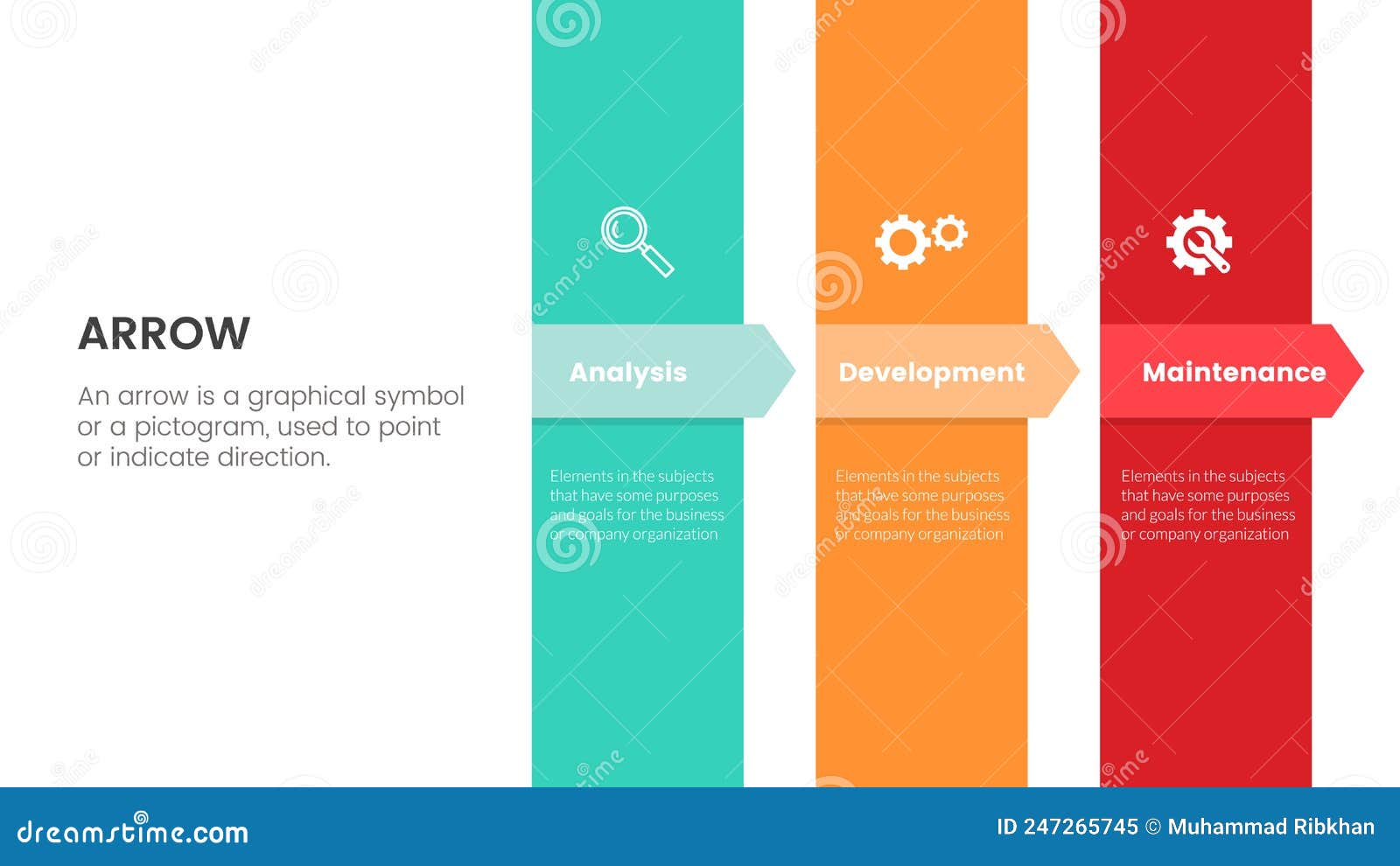 ARROW

An arrow is a graphical symbol or a pictogram, used to point or indicate direction.

Analysis

Elements in the subjects that have some purposes and goals for the business or company organization

Development

Elements in the subjects that have some purposes and goals for the business or company organization

Maintenance

Elements in the subjects that have some purposes and goals for the business or company organization

dreamstime.com

ID 247265745 © Muhammad Ribkhan